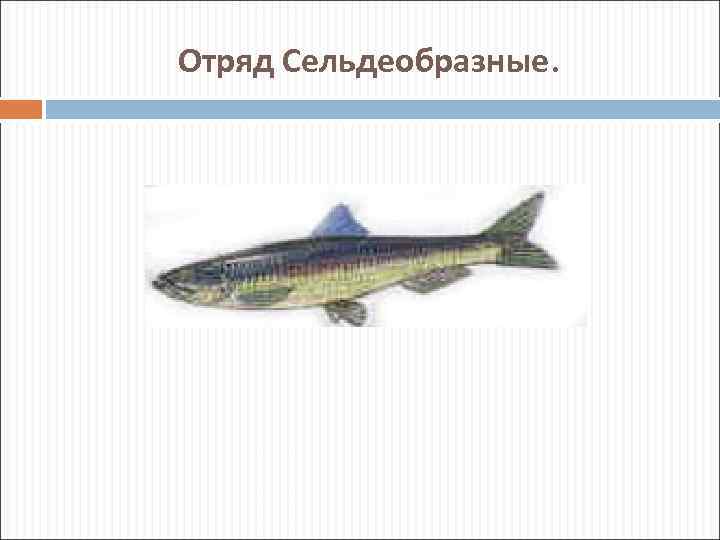 Отряд Сельдеобразные.